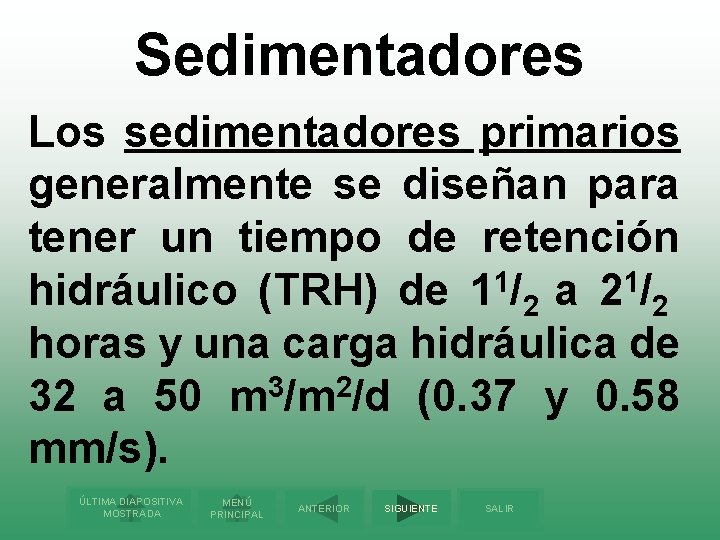 Sedimentadores

Los sedimentadores primarios generalmente se diseñan para tener un tiempo de retención hidráulico (TRH) de $1^1/_2$ a $2^1/_2$ horas y una carga hidráulica de 32 a 50 $m^3/m^2/d$ (0.37 y 0.58 mm/s).

ÚLTIMA DIAPOSITIVA MOSTRADA
MENÚ PRINCIPAL
ANTERIOR
SIGUIENTE
SALIR